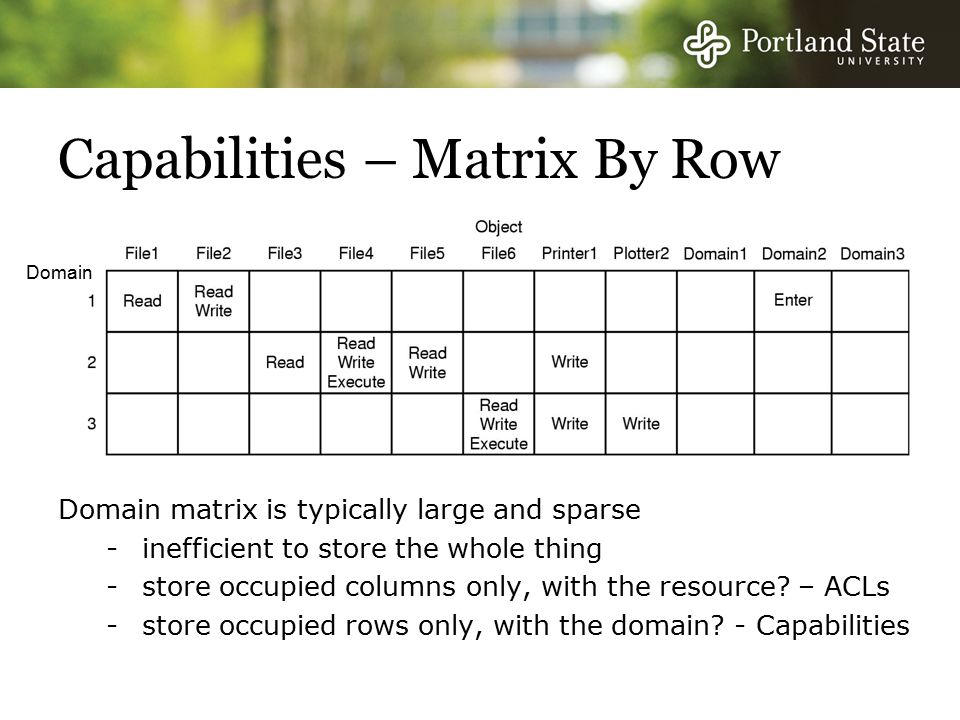 Portland State
UNIVERSITY

Capabilities – Matrix By Row

Object

| Domain | File1 | File2 | File3 | File4 | File5 | File6 | Printer1 | Plotter2 | Domain1 | Domain2 | Domain3 |
|---|---|---|---|---|---|---|---|---|---|---|---|
| 1 | Read | Read Write | | | | | | | | Enter | |
| 2 | | | Read | Read Write Execute | Read Write | | Write | | | | |
| 3 | | | | | | Read Write Execute | Write | Write | | | |

Domain matrix is typically large and sparse
- inefficient to store the whole thing
- store occupied columns only, with the resource? – ACLs
- store occupied rows only, with the domain? - Capabilities